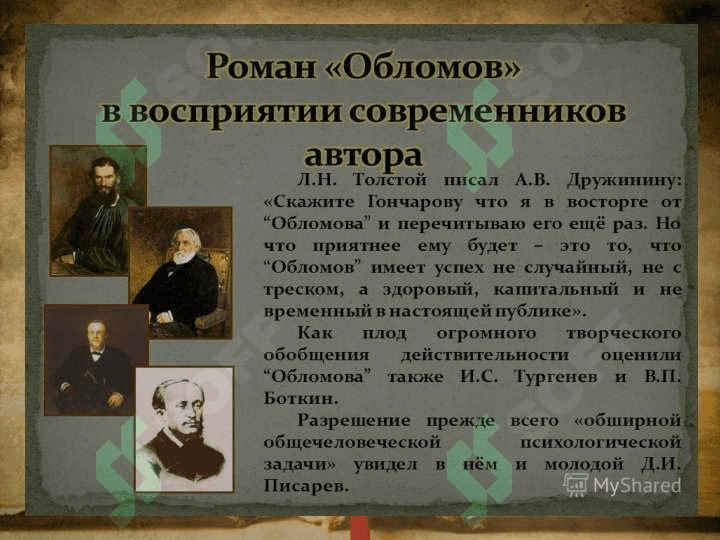 Роман «Обломов» в восприятии современников автора

Л.Н. Толстой писал А.В. Дружинину: «Скажите Гончарову что я в восторге от “Обломова” и перечитываю его ещё раз. Но что приятнее ему будет – это то, что “Обломов” имеет успех не случайный, не с треском, а здоровый, капитальный и не временный в настоящей публике».

Как плод огромного творческого обобщения действительности оценили “Обломова” также И.С. Тургенев и В.П. Боткин.

Разрешение прежде всего «обширной общечеловеческой психологической задачи» увидел в нём и молодой Д.И. Писарев.

MyShared